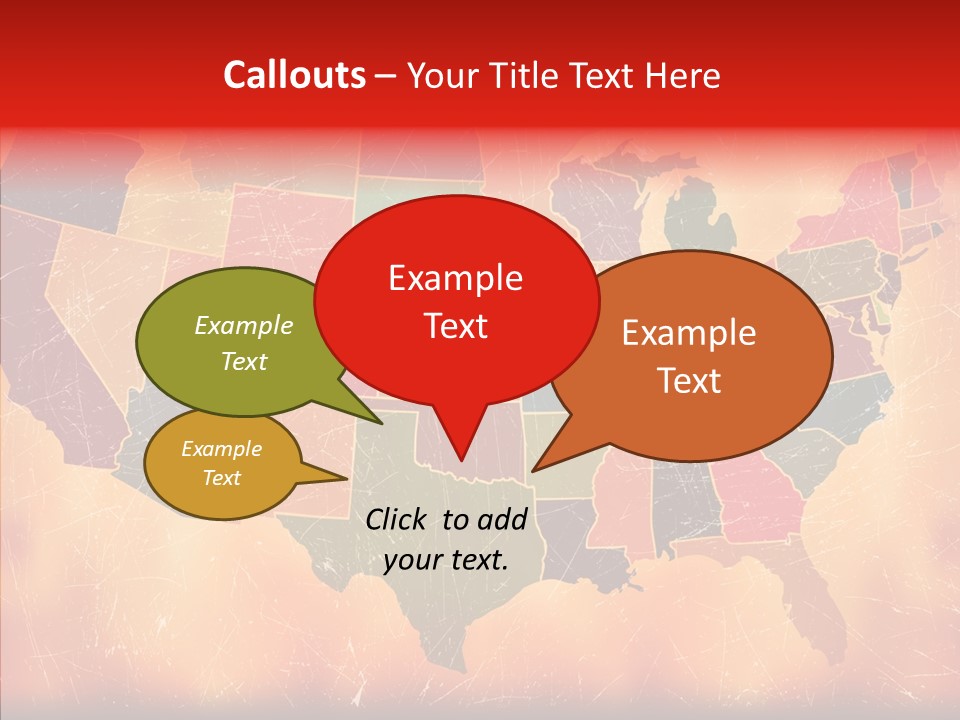 Callouts – Your Title Text Here

Example Text

Example Text

Example Text

Example Text

Click to add your text.